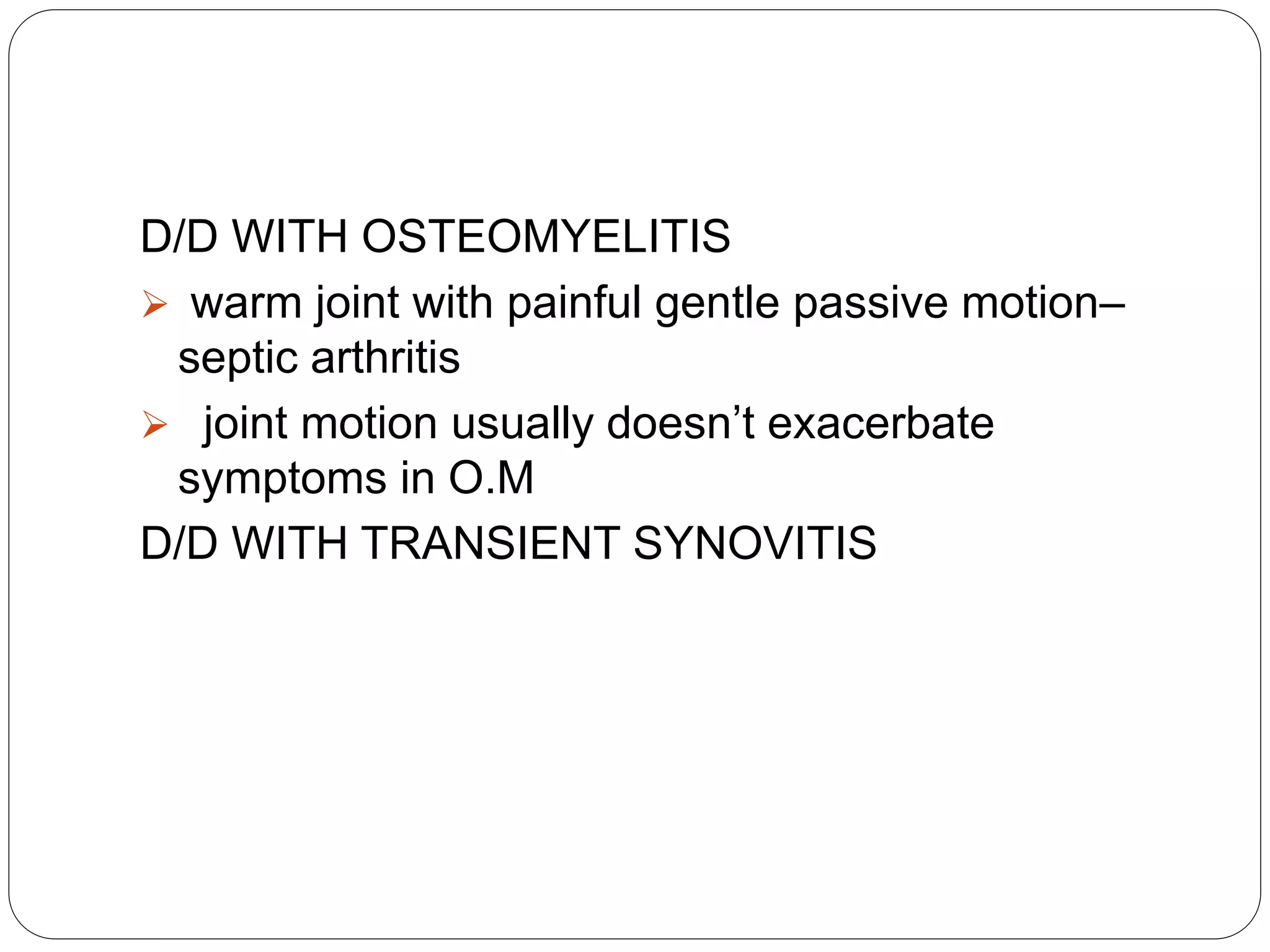 D/D WITH OSTEOMYELITIS

➢ warm joint with painful gentle passive motion– septic arthritis

➢ joint motion usually doesn’t exacerbate symptoms in O.M

D/D WITH TRANSIENT SYNOVITIS